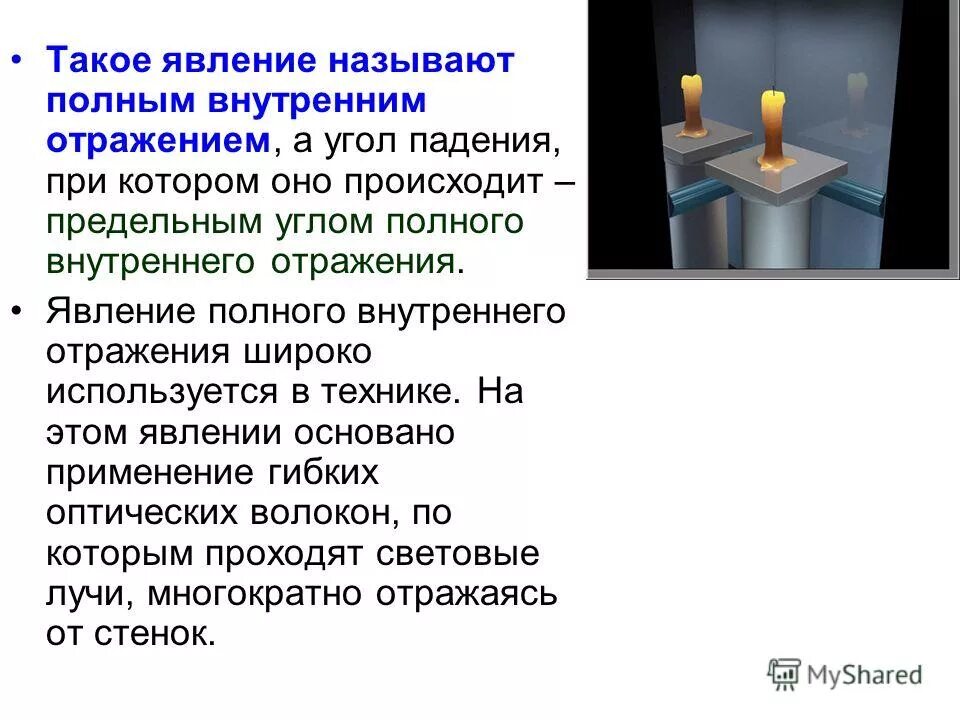 • Такое явление называют полным внутренним отражением, а угол падения, при котором оно происходит – предельным углом полного внутреннего отражения.

• Явление полного внутреннего отражения широко используется в технике. На этом явлении основано применение гибких оптических волокон, по которым проходят световые лучи, многократно отражаясь от стенок.

MyShared